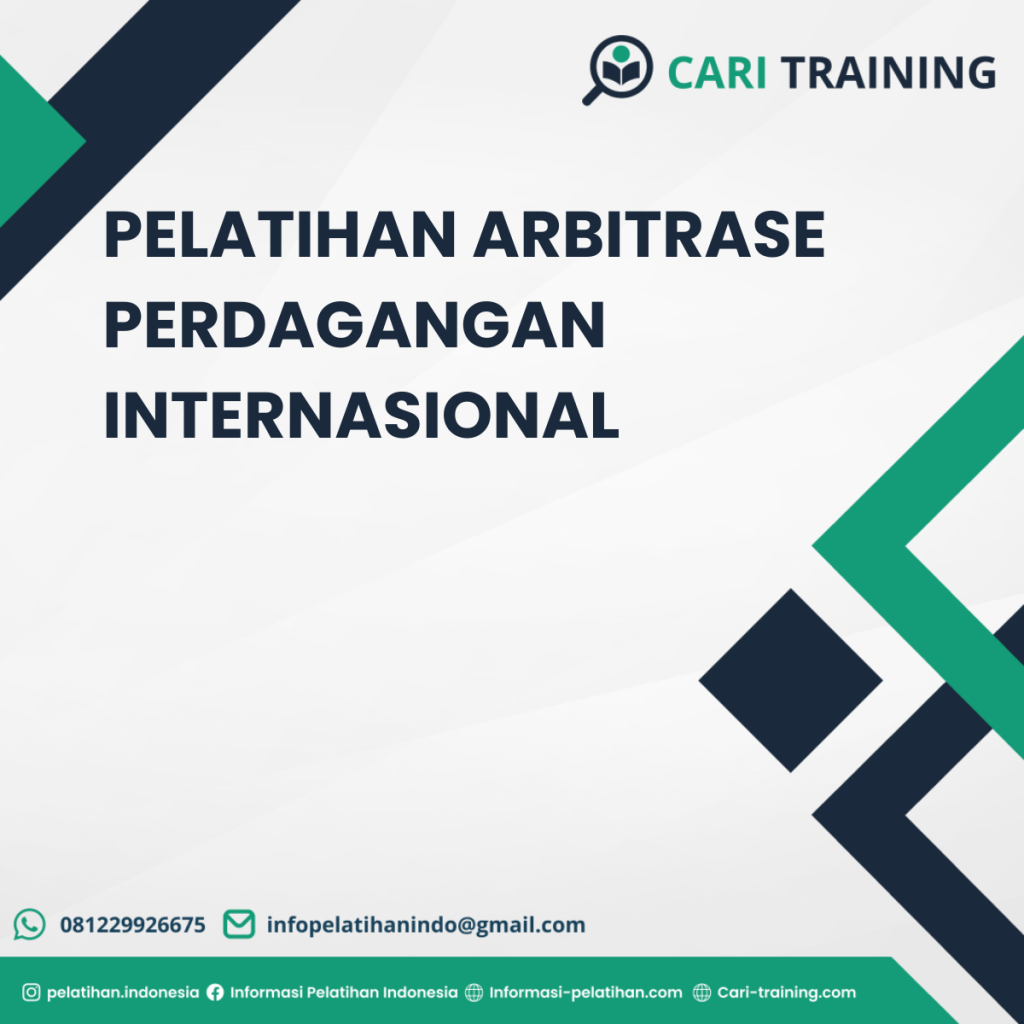 CARI TRAINING

PELATIHAN ARBITRASE PERDAGANGAN INTERNASIONAL

081229926675 infopelatihanindo@gmail.com

pelatihan.indonesia Informasi Pelatihan Indonesia Informasi-pelatihan.com Cari-training.com